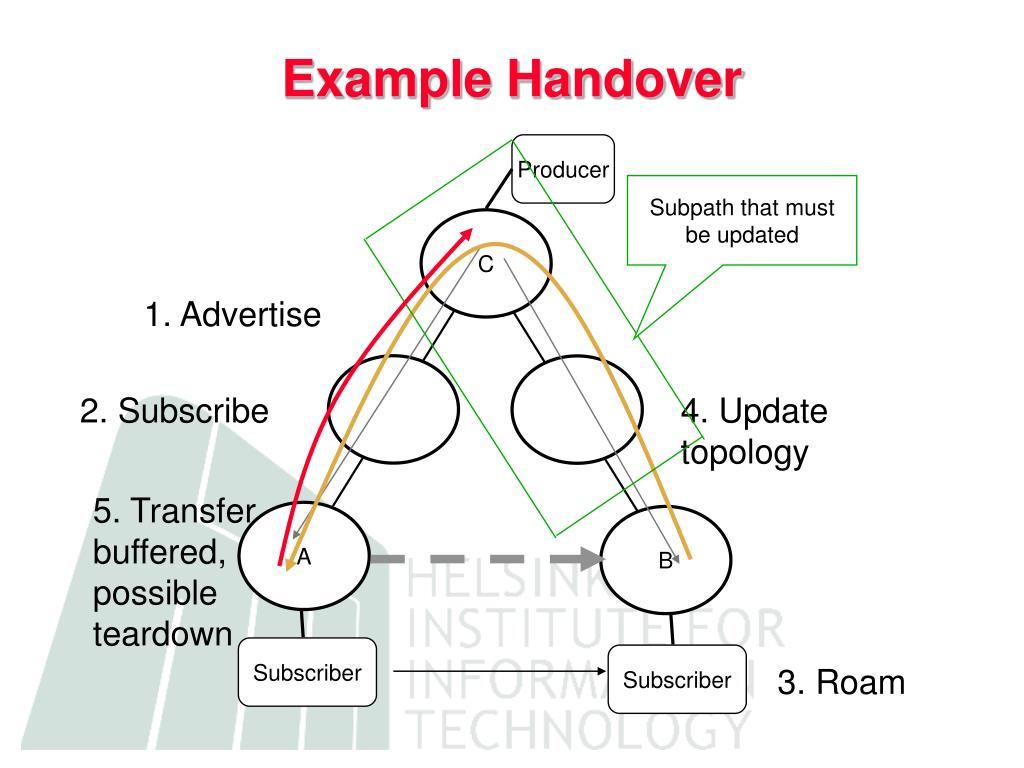 Example Handover

Producer

Subpath that must be updated

C

1. Advertise

2. Subscribe

4. Update topology

5. Transfer buffered, possible teardown

A

B

Subscriber

Subscriber

3. Roam

HELSINKI INSTITUTE FOR INFORMATION TECHNOLOGY